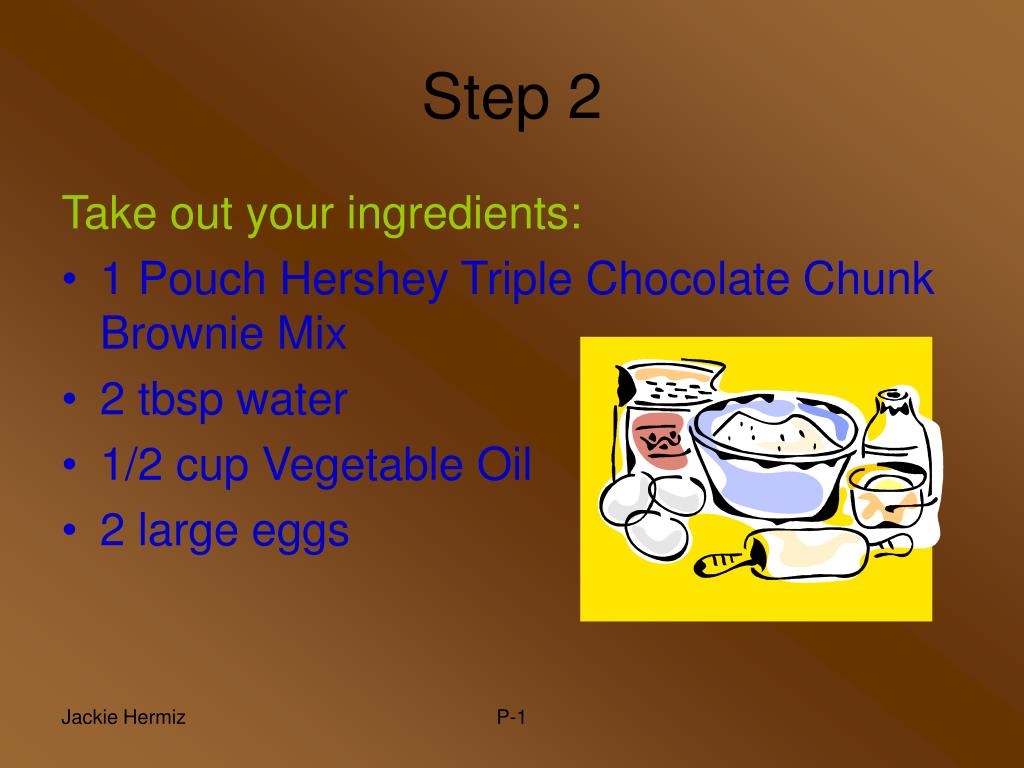 Step 2

Take out your ingredients:

• 1 Pouch Hershey Triple Chocolate Chunk Brownie Mix
• 2 tbsp water
• 1/2 cup Vegetable Oil
• 2 large eggs

Jackie Hermiz

P-1